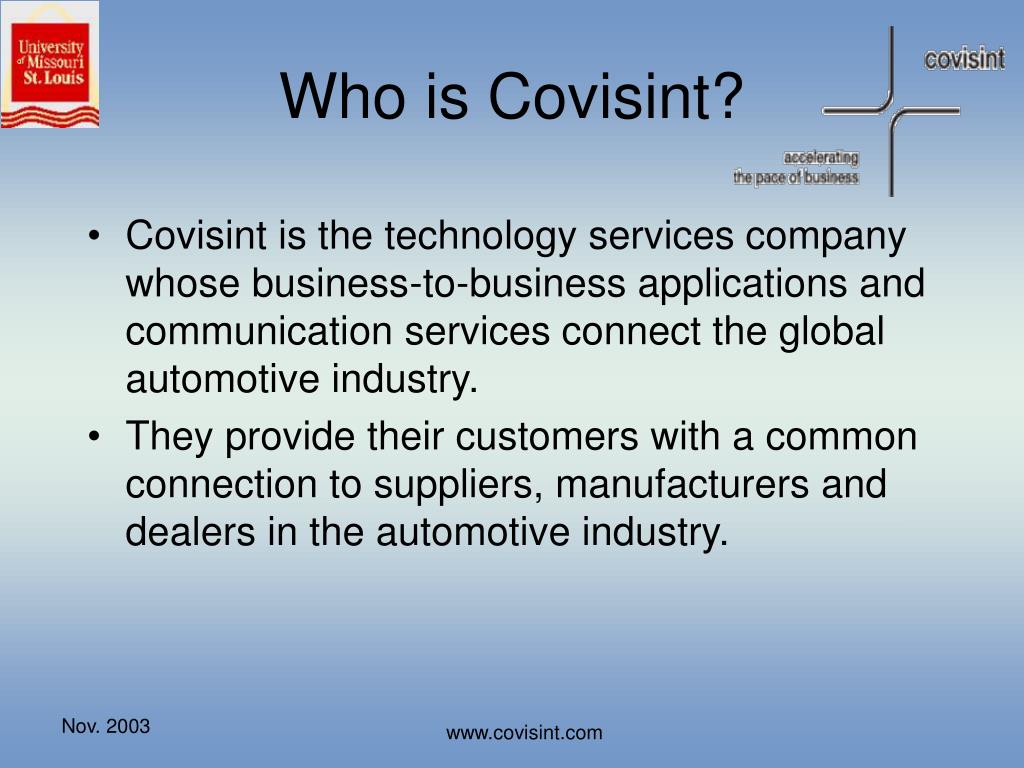 University of Missouri St. Louis

Who is Covisint?

covisint

accelerating the pace of business

• Covisint is the technology services company whose business-to-business applications and communication services connect the global automotive industry.
• They provide their customers with a common connection to suppliers, manufacturers and dealers in the automotive industry.

Nov. 2003

www.covisint.com